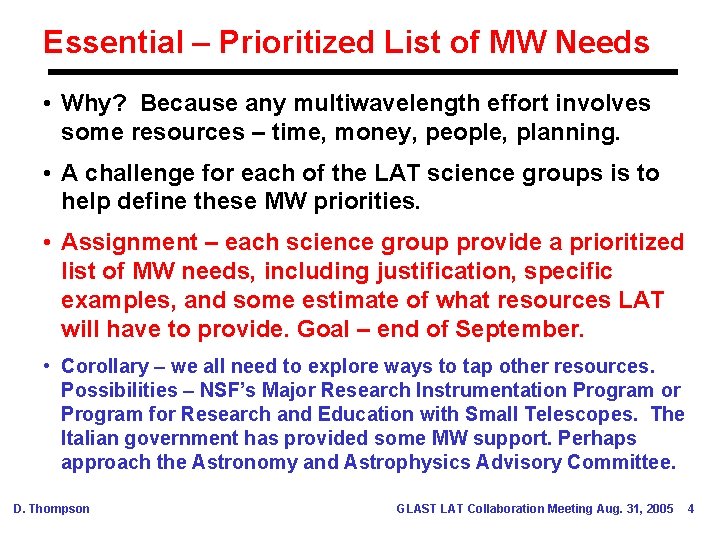 Essential – Prioritized List of MW Needs

• Why? Because any multiwavelength effort involves some resources – time, money, people, planning.

• A challenge for each of the LAT science groups is to help define these MW priorities.

• Assignment – each science group provide a prioritized list of MW needs, including justification, specific examples, and some estimate of what resources LAT will have to provide. Goal – end of September.

• Corollary – we all need to explore ways to tap other resources. Possibilities – NSF's Major Research Instrumentation Program or Program for Research and Education with Small Telescopes. The Italian government has provided some MW support. Perhaps approach the Astronomy and Astrophysics Advisory Committee.

D. Thompson

GLAST LAT Collaboration Meeting Aug. 31, 2005 4